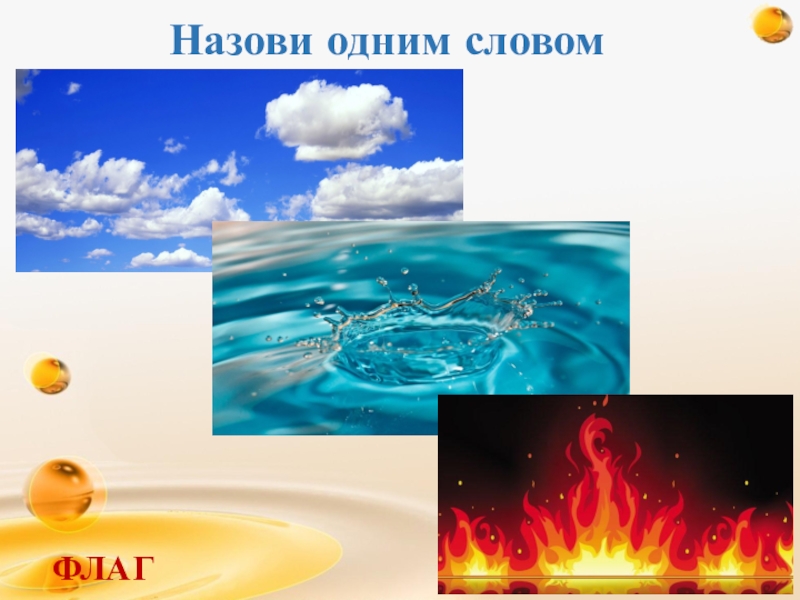 Назови одним словом

ФЛАГ